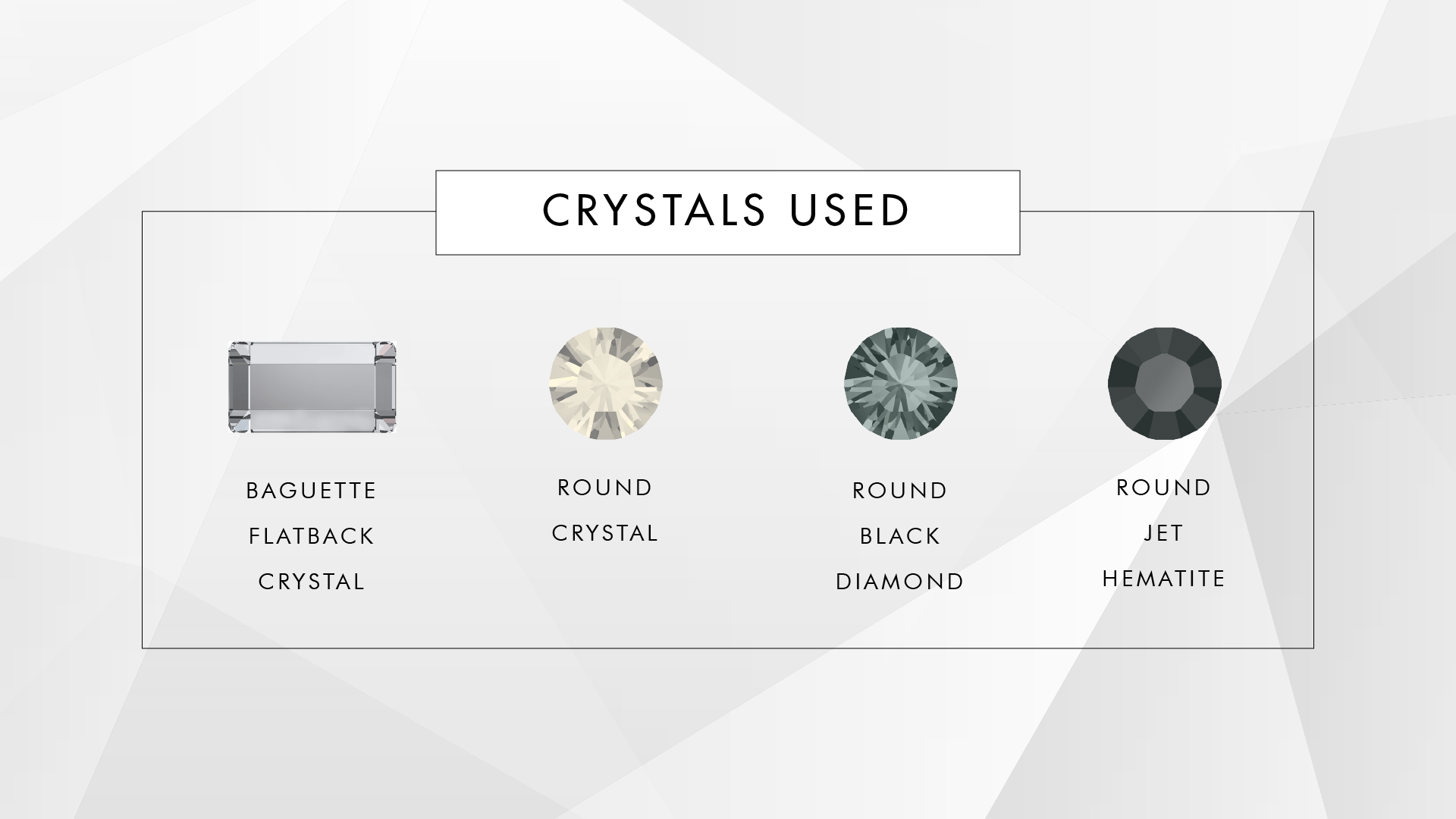 CRYSTALS USED

BAGUETTE
FLATBACK
CRYSTAL

ROUND
CRYSTAL

ROUND
BLACK
DIAMOND

ROUND
JET
HEMATITE